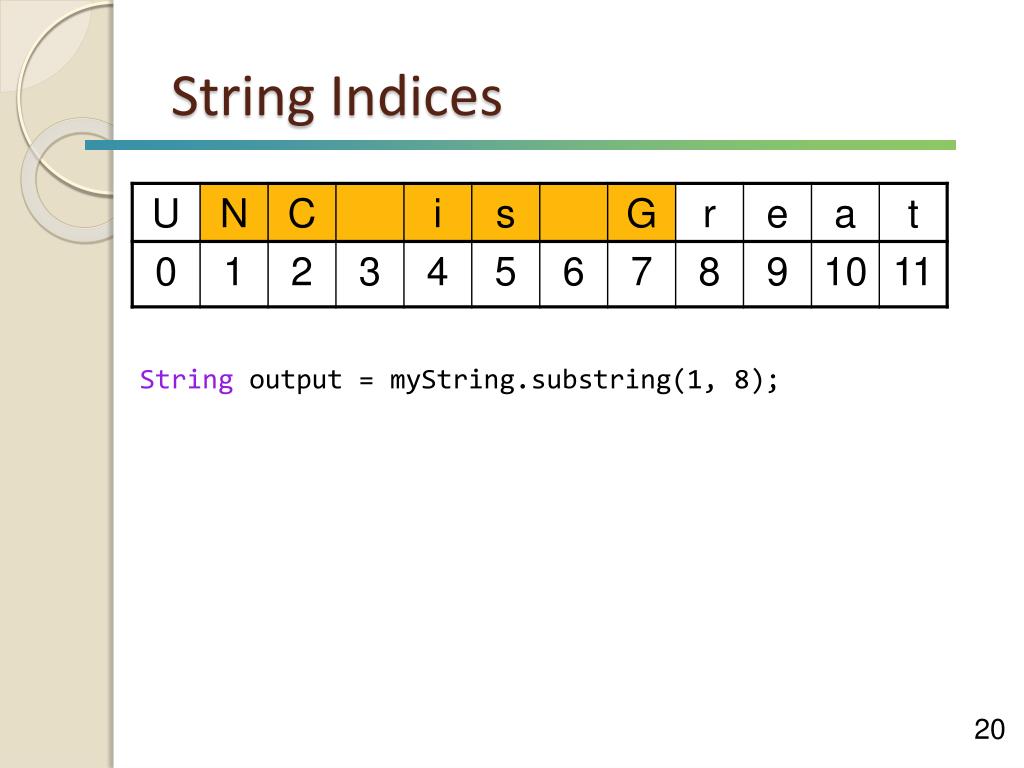 String Indices

| U | N | C |  | i | s |  | G | r | e | a | t |
|---|---|---|---|---|---|---|---|---|---|---|---|
| 0 | 1 | 2 | 3 | 4 | 5 | 6 | 7 | 8 | 9 | 10 | 11 |

String output = myString.substring(1, 8);

20